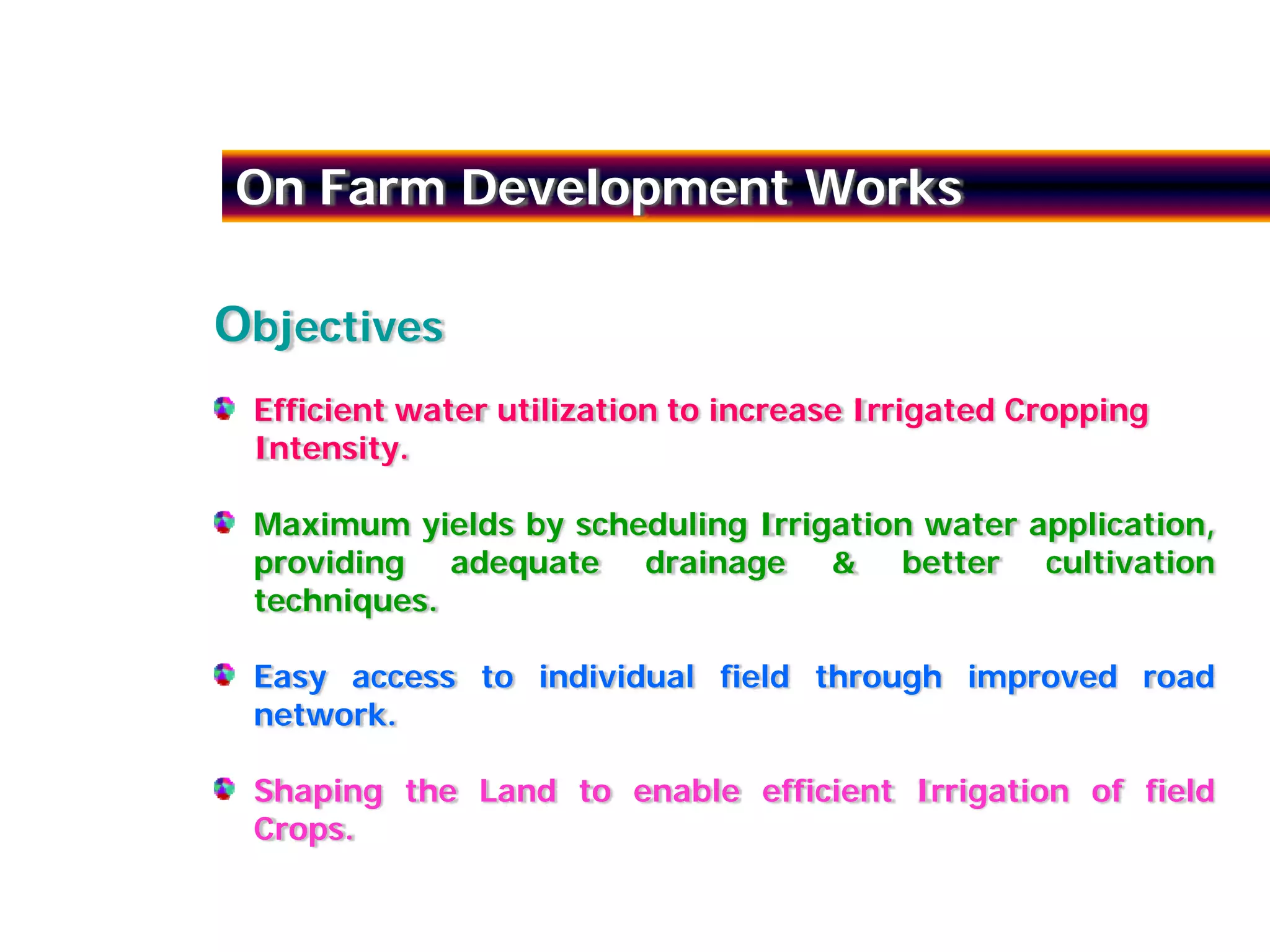 On Farm Development Works

Objectives

Efficient water utilization to increase Irrigated Cropping Intensity.

Maximum yields by scheduling Irrigation water application, providing adequate drainage & better cultivation techniques.

Easy access to individual field through improved road network.

Shaping the Land to enable efficient Irrigation of field Crops.